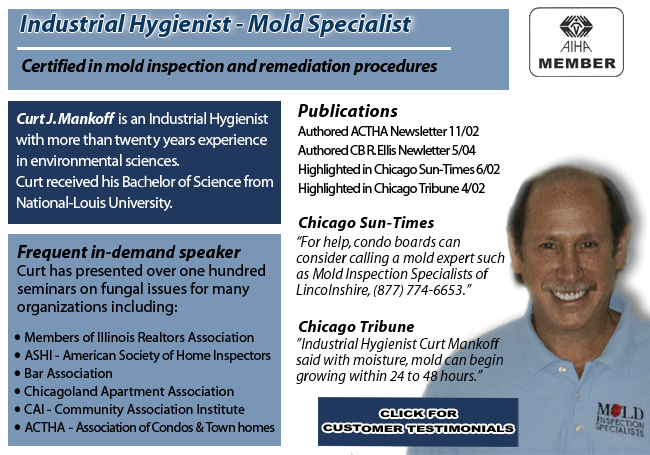 Industrial Hygienist - Mold Specialist

Certified in mold inspection and remediation procedures

AIHA
MEMBER

Curt J. Mankoff is an Industrial Hygienist with more than twenty years experience in environmental sciences.
Curt received his Bachelor of Science from National-Louis University.

Frequent in-demand speaker
Curt has presented over one hundred seminars on fungal issues for many organizations including:

• Members of Illinois Realtors Association
• ASHI - American Society of Home Inspectors
• Bar Association
• Chicagoland Apartment Association
• CAI - Community Association Institute
• ACTHA - Association of Condos & Town homes

Publications
Authored ACTHA Newsletter 11/02
Authored CB R. Ellis Newletter 5/04
Highlighted in Chicago Sun-Times 6/02
Highlighted in Chicago Tribune 4/02

Chicago Sun-Times
"For help, condo boards can consider calling a mold expert such as Mold Inspection Specialists of Lincolnshire, (877) 774-6653."

Chicago Tribune
"Industrial Hygienist Curt Mankoff said with moisture, mold can begin growing within 24 to 48 hours."

CLICK FOR
CUSTOMER TESTIMONIALS

MOLD
INSPECTION
SPECIALISTS